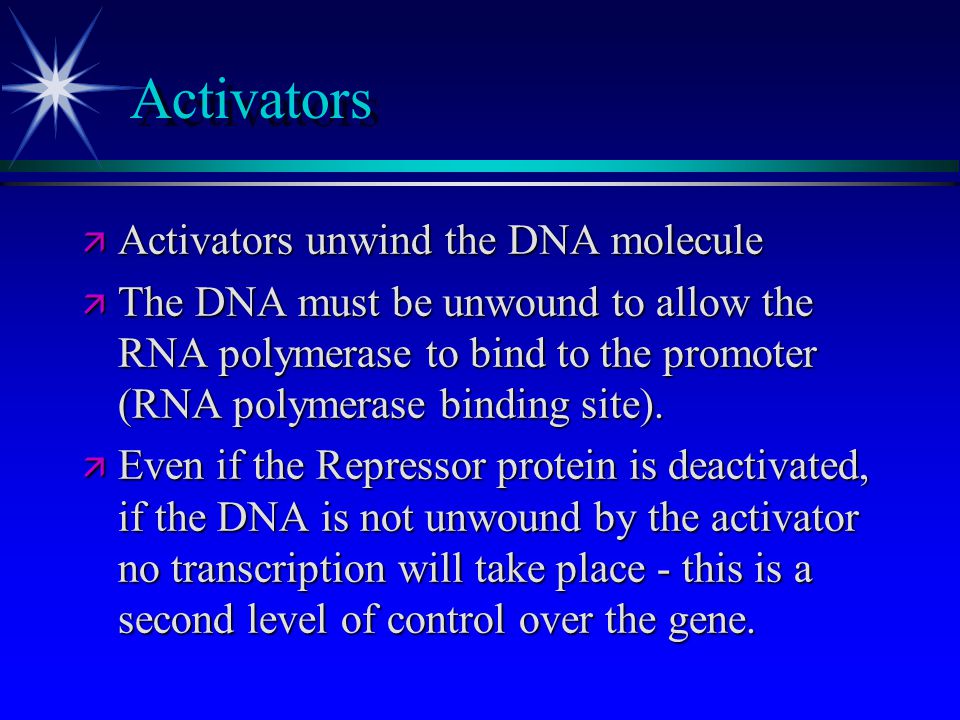 Activators

Activators unwind the DNA molecule

The DNA must be unwound to allow the RNA polymerase to bind to the promoter (RNA polymerase binding site).

Even if the Repressor protein is deactivated, if the DNA is not unwound by the activator no transcription will take place - this is a second level of control over the gene.